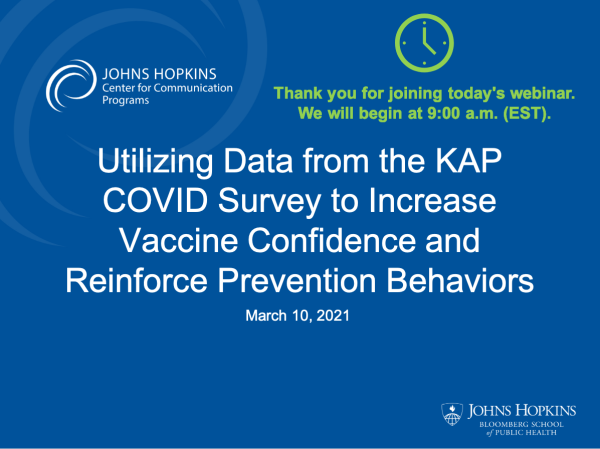 JOHNS HOPKINS
Center for Communication Programs

Thank you for joining today's webinar.
We will begin at 9:00 a.m. (EST).

Utilizing Data from the KAP COVID Survey to Increase Vaccine Confidence and Reinforce Prevention Behaviors

March 10, 2021

JOHNS HOPKINS
BLOOMBERG SCHOOL of PUBLIC HEALTH